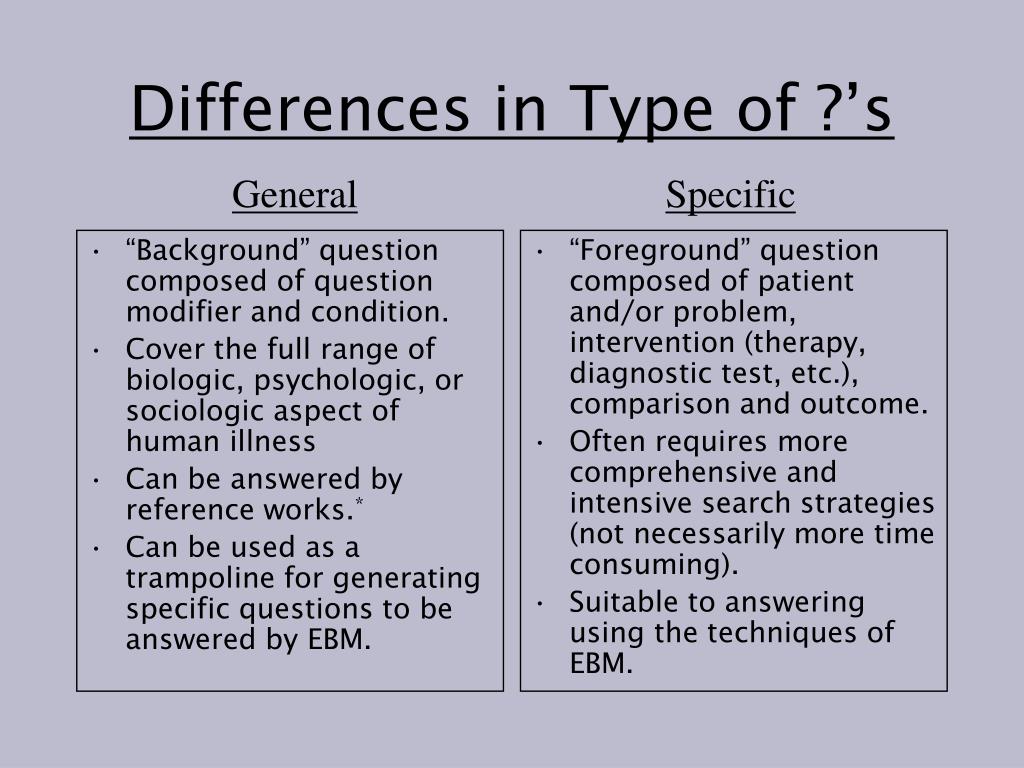 Differences in Type of ?’s

General

• “Background” question composed of question modifier and condition.
• Cover the full range of biologic, psychologic, or sociologic aspect of human illness
• Can be answered by reference works.*
• Can be used as a trampoline for generating specific questions to be answered by EBM.

Specific

• “Foreground” question composed of patient and/or problem, intervention (therapy, diagnostic test, etc.), comparison and outcome.
• Often requires more comprehensive and intensive search strategies (not necessarily more time consuming).
• Suitable to answering using the techniques of EBM.